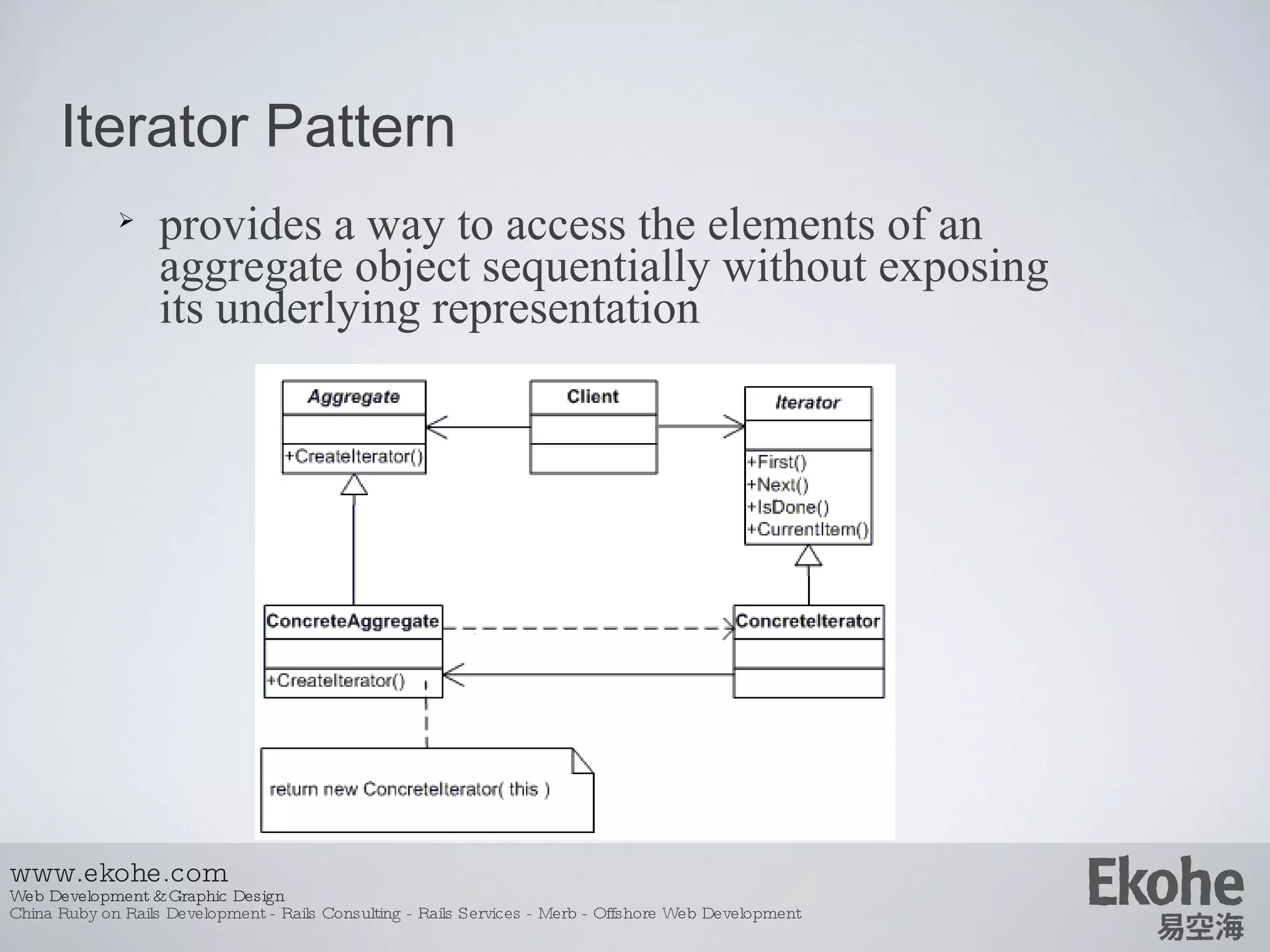 Iterator Pattern

➢ provides a way to access the elements of an aggregate object sequentially without exposing its underlying representation

Aggregate

+CreateIterator()

Client

Iterator

+First()
+Next()
+IsDone()
+CurrentItem()

ConcreteAggregate

+CreateIterator()

ConcreteIterator

return new ConcreteIterator( this )

www.ekohe.com
Web Development & Graphic Design
China Ruby on Rails Development - Rails Consulting - Rails Services - Merb - Offshore Web Development

Ekohe
易空海